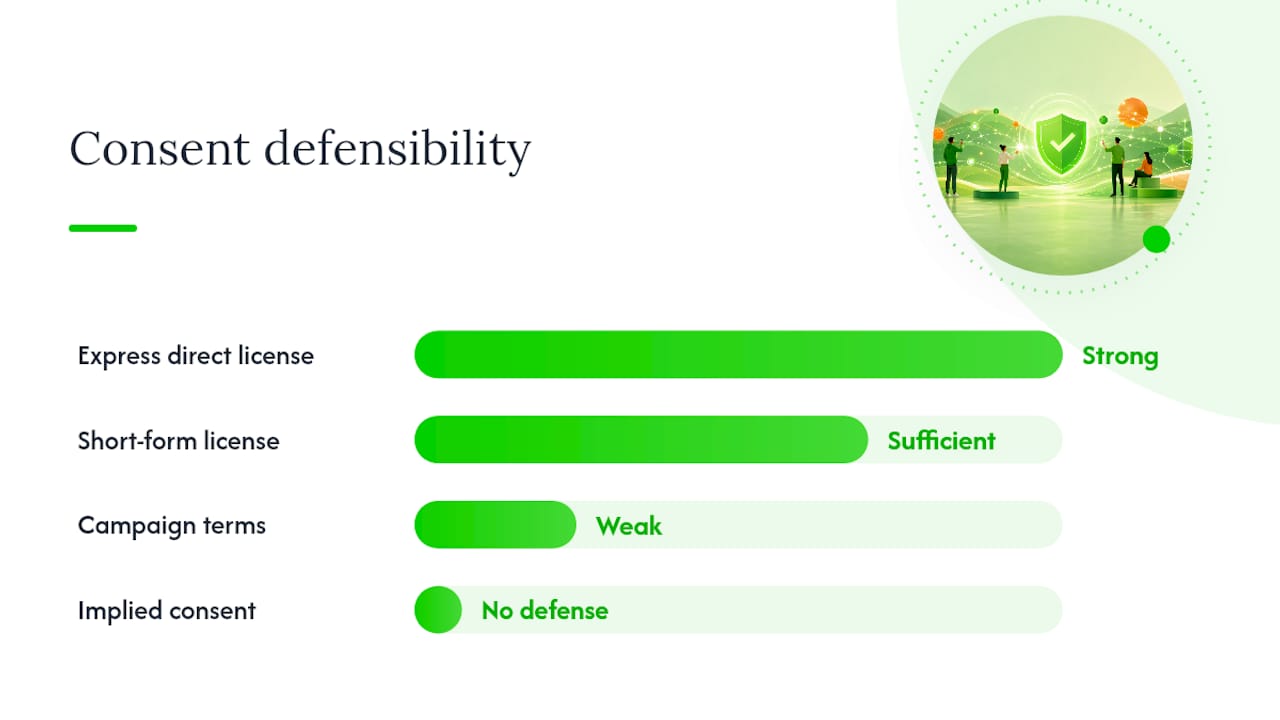 Consent defensibility

Express direct license
Strong

Short-form license
Sufficient

Campaign terms
Weak

Implied consent
No defense